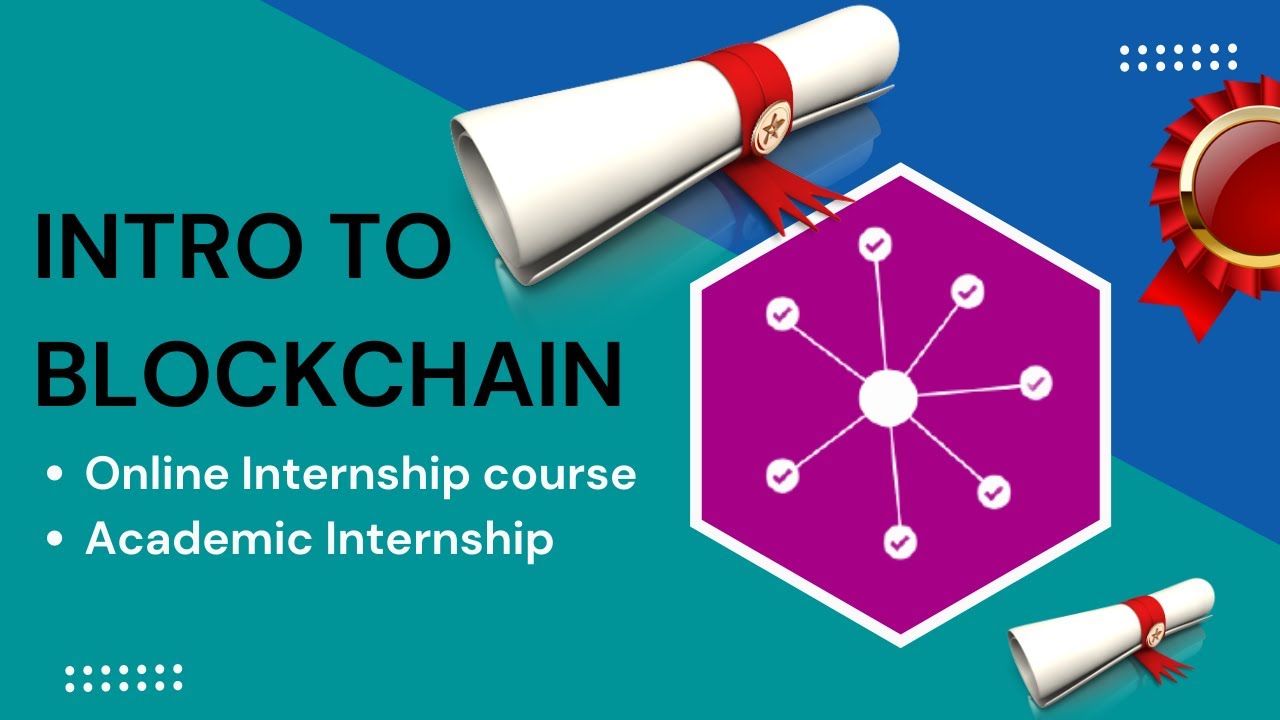 INTRO TO BLOCKCHAIN

• Online Internship course
• Academic Internship